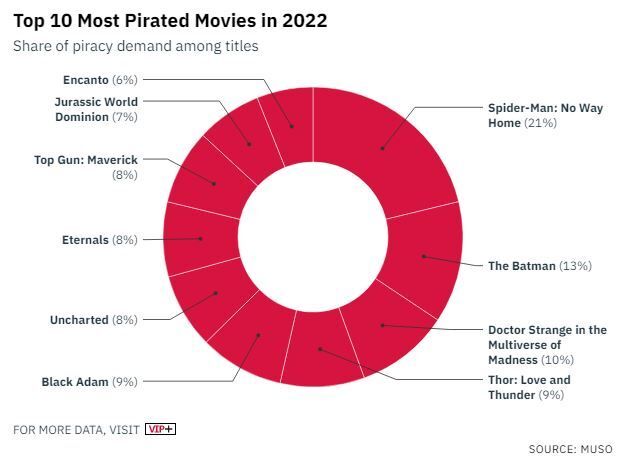 Top 10 Most Pirated Movies in 2022
Share of piracy demand among titles

Encanto (6%)
Jurassic World Dominion (7%)
Top Gun: Maverick (8%)
Eternals (8%)
Uncharted (8%)
Black Adam (9%)
Spider-Man: No Way Home (21%)
The Batman (13%)
Doctor Strange in the Multiverse of Madness (10%)
Thor: Love and Thunder (9%)

FOR MORE DATA, VISIT VIP+

SOURCE: MUSO